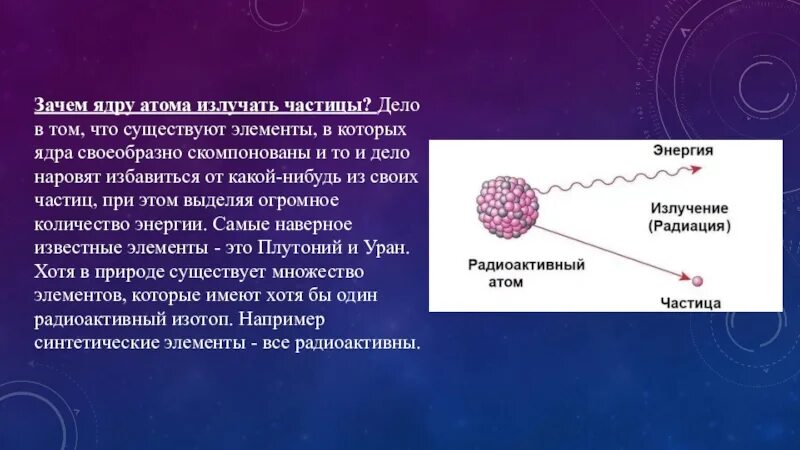 Зачем ядру атома излучать частицы? Дело в том, что существуют элементы, в которых ядра своеобразно скомпонованы и то и дело наровят избавиться от какой-нибудь из своих частиц, при этом выделяя огромное количество энергии. Самые наверное известные элементы - это Плутоний и Уран. Хотя в природе существует множество элементов, которые имеют хотя бы один радиоактивный изотоп. Например синтетические элементы - все радиоактивны.

Энергия

Излучение
(Радиация)

Радиоактивный
атом

Частица